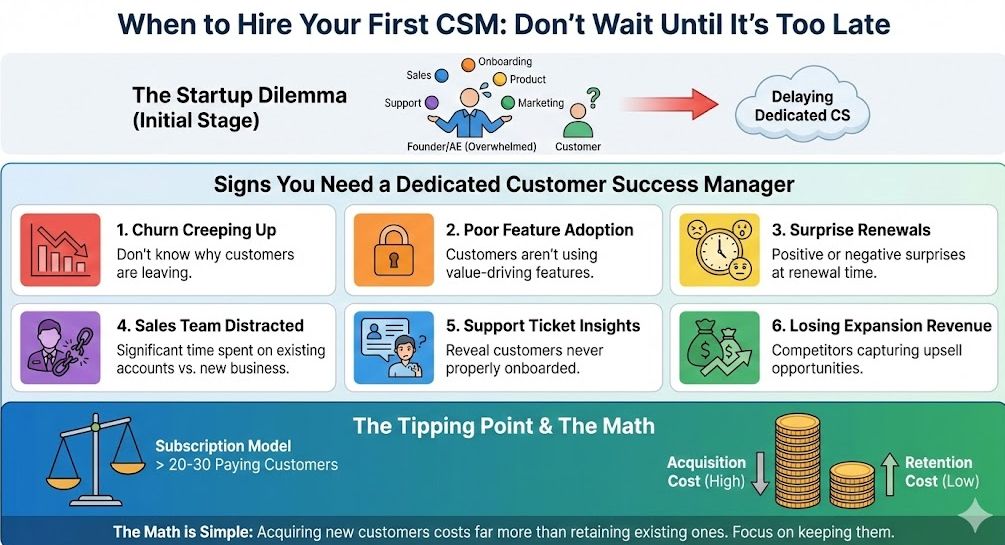 When to Hire Your First CSM: Don't Wait Until It's Too Late

The Startup Dilemma (Initial Stage)

Sales
Onboarding
Product
Support
Marketing
Founder/AE (Overwhelmed)
Customer

Delaying Dedicated CS

Signs You Need a Dedicated Customer Success Manager

1. Churn Creeping Up
Don't know why customers are leaving.

2. Poor Feature Adoption
Customers aren't using value-driving features.

3. Surprise Renewals
Positive or negative surprises at renewal time.

4. Sales Team Distracted
Significant time spent on existing accounts vs. new business.

5. Support Ticket Insights
Reveal customers never properly onboarded.

6. Losing Expansion Revenue
Competitors capturing upsell opportunities.

The Tipping Point & The Math

Subscription Model
> 20-30 Paying Customers

Acquisition Cost (High)

Retention Cost (Low)

The Math is Simple: Acquiring new customers costs far more than retaining existing ones. Focus on keeping them.